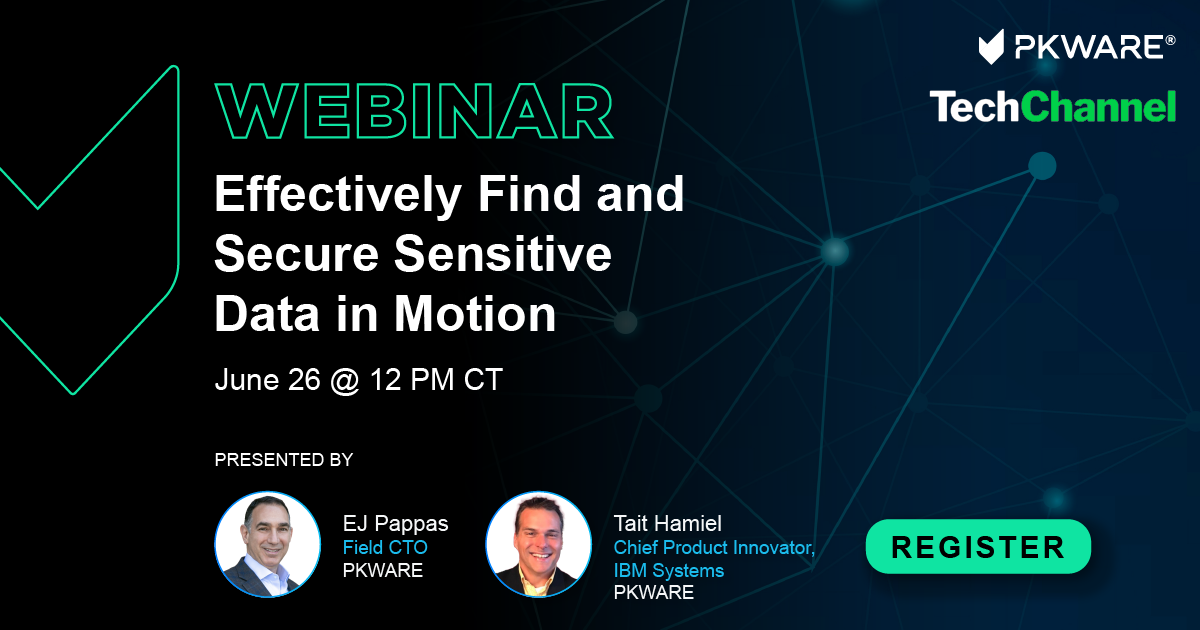 PKWARE®

TechChannel

WEBINAR

Effectively Find and Secure Sensitive Data in Motion

June 26 @ 12 PM CT

PRESENTED BY

EJ Pappas
Field CTO
PKWARE

Tait Hamiel
Chief Product Innovator, IBM Systems
PKWARE

REGISTER